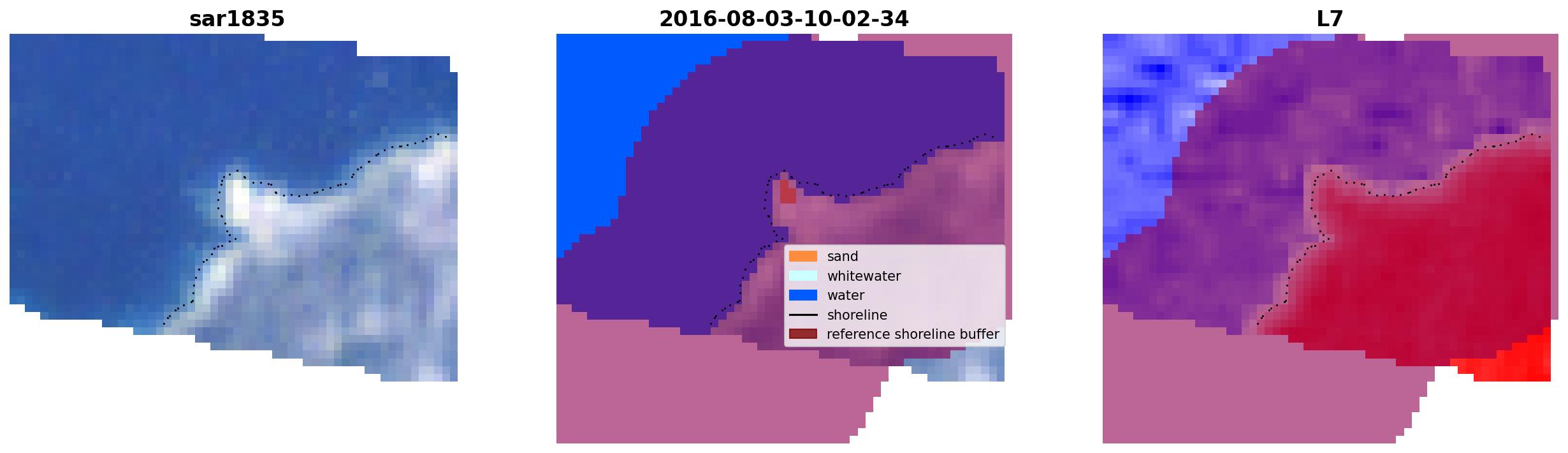 sar1835

2016-08-03-10-02-34

sand
whitewater
water
shoreline
reference shoreline buffer

L7